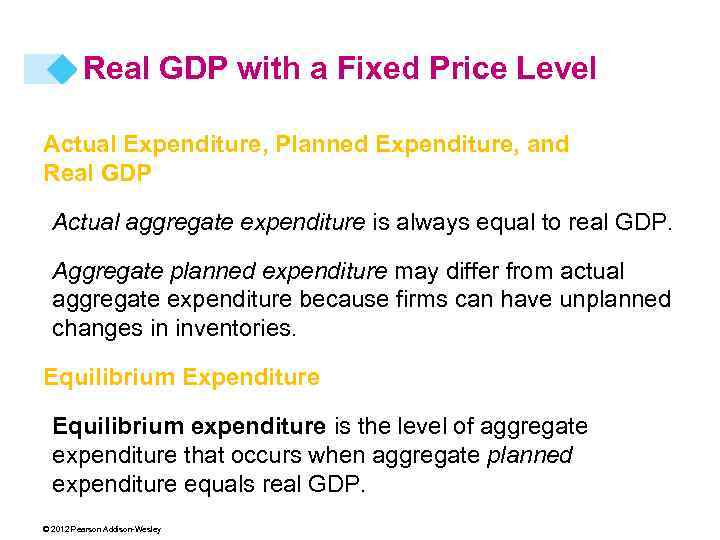 Real GDP with a Fixed Price Level

Actual Expenditure, Planned Expenditure, and Real GDP

Actual aggregate expenditure is always equal to real GDP.

Aggregate planned expenditure may differ from actual aggregate expenditure because firms can have unplanned changes in inventories.

Equilibrium Expenditure

Equilibrium expenditure is the level of aggregate expenditure that occurs when aggregate planned expenditure equals real GDP.

© 2012 Pearson Addison-Wesley